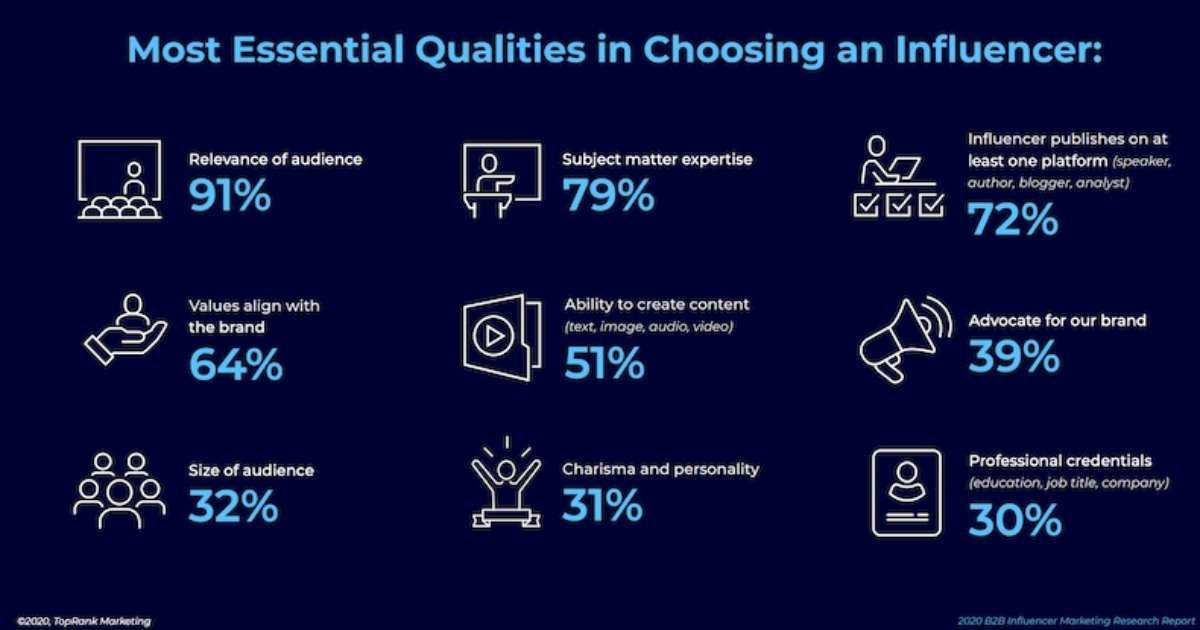 Most Essential Qualities in Choosing an Influencer:

Relevance of audience
91%

Subject matter expertise
79%

Influencer publishes on at least one platform (speaker, author, blogger, analyst)
72%

Values align with the brand
64%

Ability to create content (text, image, audio, video)
51%

Advocate for our brand
39%

Size of audience
32%

Charisma and personality
31%

Professional credentials (education, job title, company)
30%

©2020, TopRank Marketing

2020 B2B Influencer Marketing Research Report